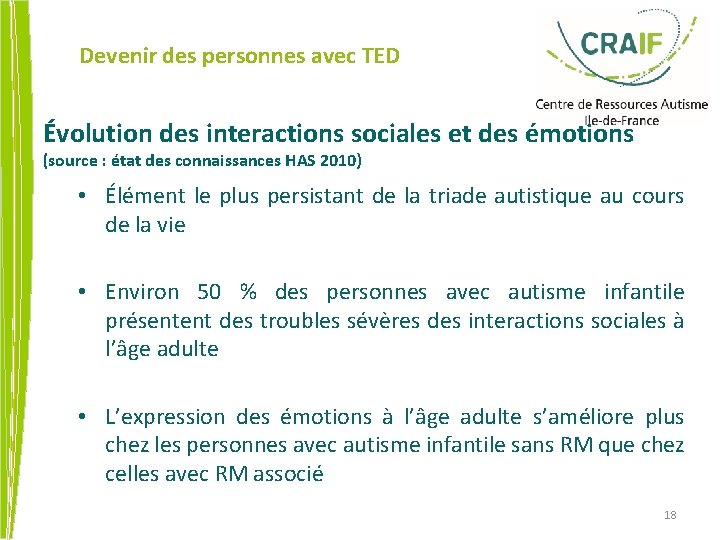 Devenir des personnes avec TED

CRAIF

Centre de Ressources Autisme
Ile-de-France

Évolution des interactions sociales et des émotions
(source : état des connaissances HAS 2010)

• Élément le plus persistant de la triade autistique au cours de la vie

• Environ 50 % des personnes avec autisme infantile présentent des troubles sévères des interactions sociales à l'âge adulte

• L'expression des émotions à l'âge adulte s'améliore plus chez les personnes avec autisme infantile sans RM que chez celles avec RM associé

18